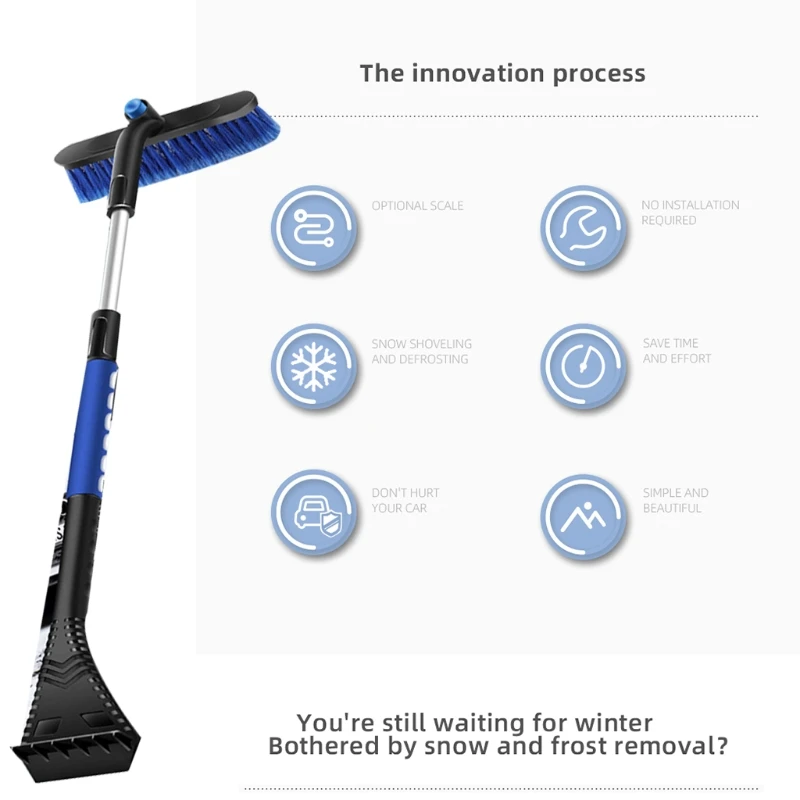 The innovation process

OPTIONAL SCALE

NO INSTALLATION REQUIRED

SNOW SHOVELING AND DEFROSTING

SAVE TIME AND EFFORT

DON'T HURT YOUR CAR

SIMPLE AND BEAUTIFUL

You're still waiting for winter
Bothered by snow and frost removal?